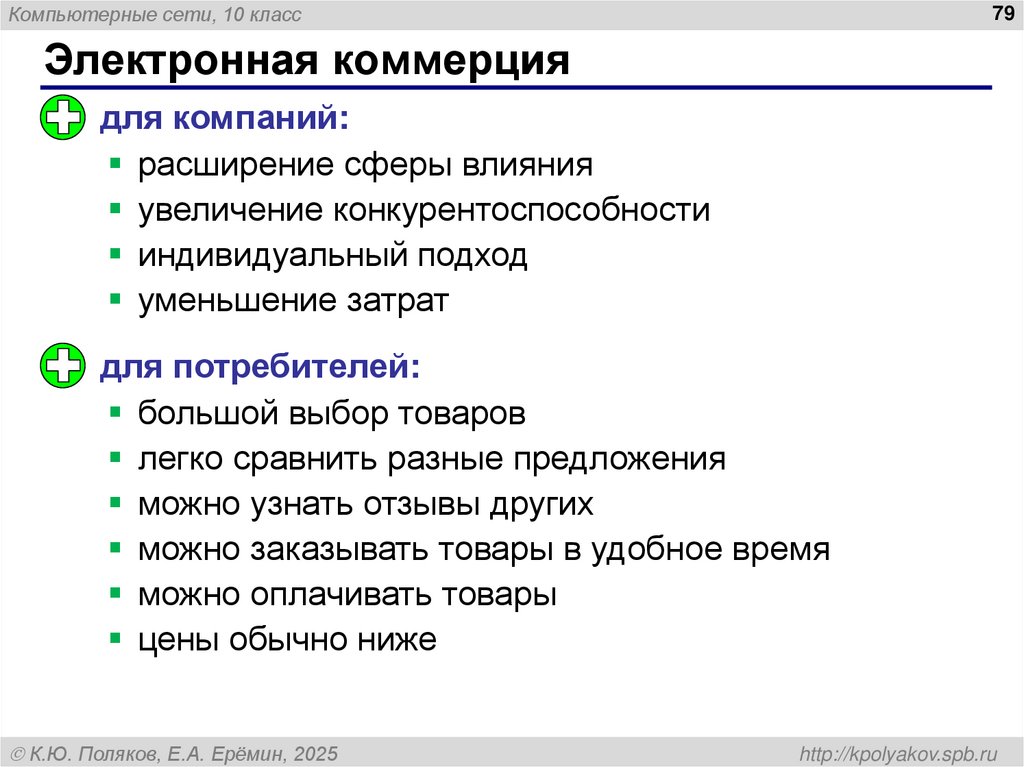 Компьютерные сети, 10 класс

79

Электронная коммерция

для компаний:

- расширение сферы влияния
- увеличение конкурентоспособности
- индивидуальный подход
- уменьшение затрат

для потребителей:

- большой выбор товаров
- легко сравнить разные предложения
- можно узнать отзывы других
- можно заказывать товары в удобное время
- можно оплачивать товары
- цены обычно ниже

© К.Ю. Поляков, Е.А. Ерёмин, 2025

http://kpolyakov.spb.ru